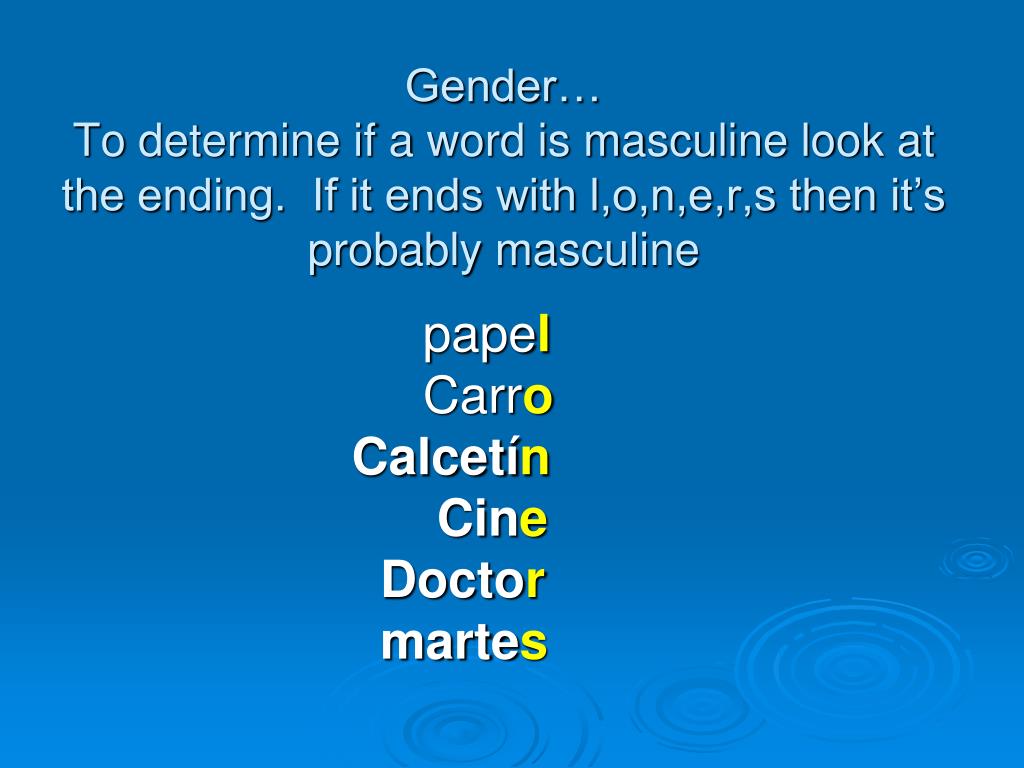 Gender…
To determine if a word is masculine look at the ending. If it ends with l,o,n,e,r,s then it’s probably masculine

papel
Carro
Calcetín
Cine
Doctor
martes